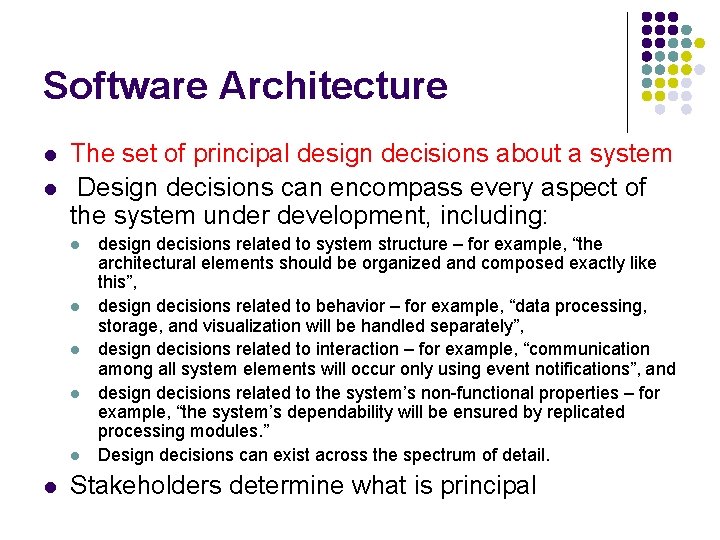 Software Architecture

- The set of principal design decisions about a system
- Design decisions can encompass every aspect of the system under development, including:
  - design decisions related to system structure – for example, “the architectural elements should be organized and composed exactly like this”,
  - design decisions related to behavior – for example, “data processing, storage, and visualization will be handled separately”,
  - design decisions related to interaction – for example, “communication among all system elements will occur only using event notifications”, and
  - design decisions related to the system’s non-functional properties – for example, “the system’s dependability will be ensured by replicated processing modules.”
  - Design decisions can exist across the spectrum of detail.
- Stakeholders determine what is principal